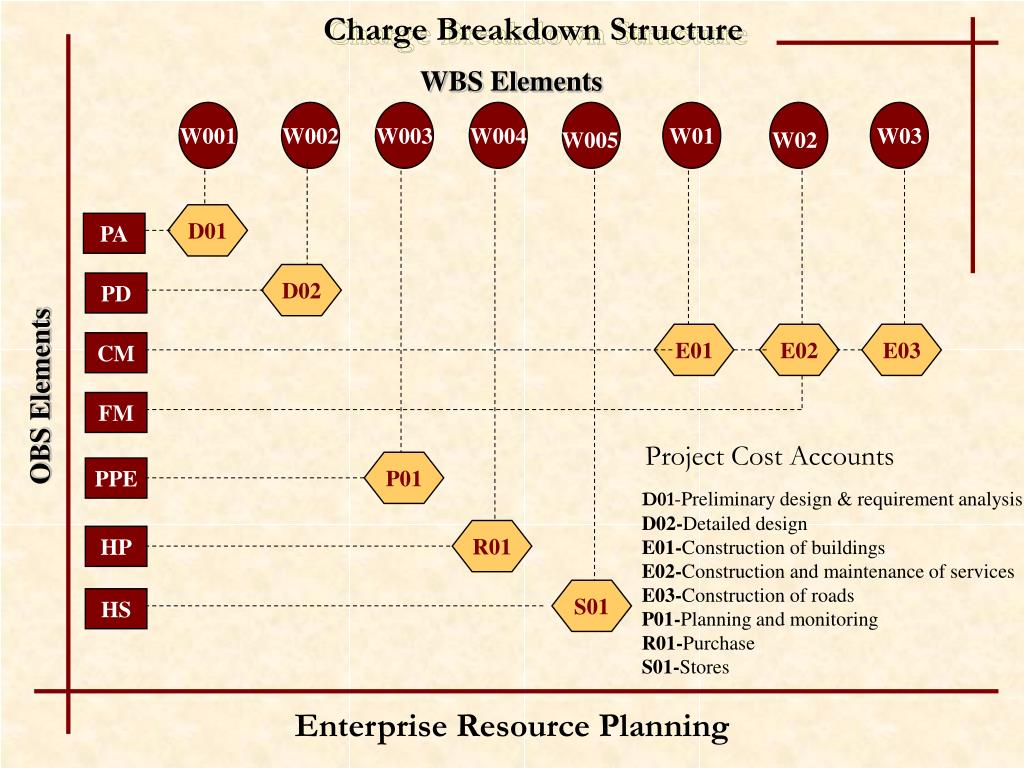 Charge Breakdown Structure

WBS Elements

W001 W002 W003 W004 W005 W01 W02 W03

OBS Elements

PA
PD
CM
FM
PPE
HP
HS

D01
D02
E01 E02 E03
P01
R01
S01

Project Cost Accounts

D01-Preliminary design & requirement analysis
D02-Detailed design
E01-Construction of buildings
E02-Construction and maintenance of services
E03-Construction of roads
P01-Planning and monitoring
R01-Purchase
S01-Stores

Enterprise Resource Planning